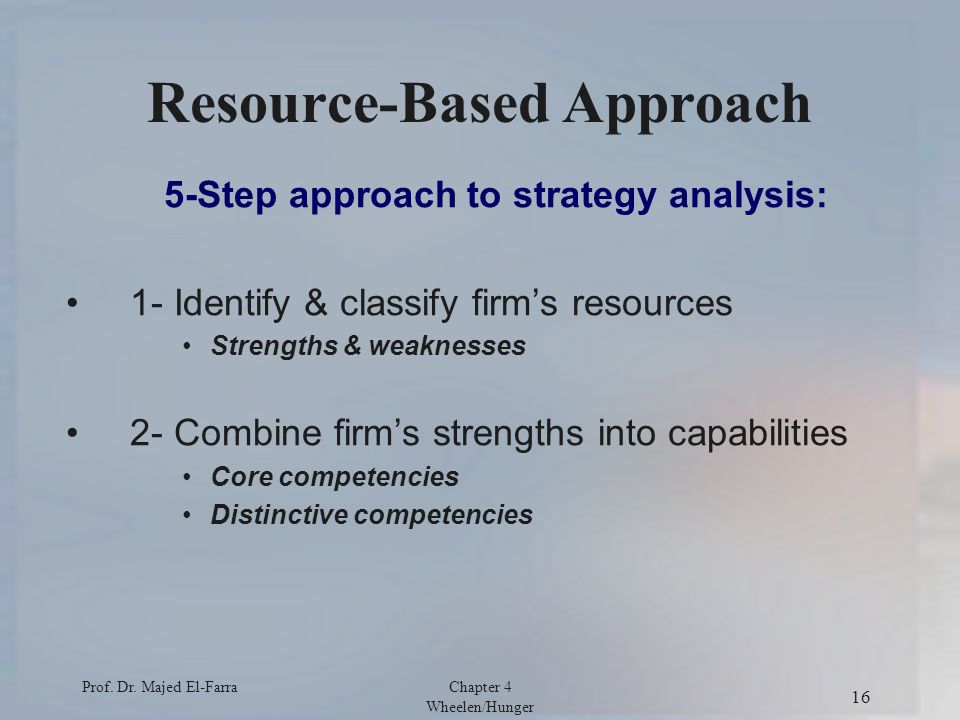 Resource-Based Approach

5-Step approach to strategy analysis:

• 1- Identify & classify firm's resources
  • Strengths & weaknesses

• 2- Combine firm's strengths into capabilities
  • Core competencies
  • Distinctive competencies

Prof. Dr. Majed El-Farra

Chapter 4
Wheelen/Hunger

16